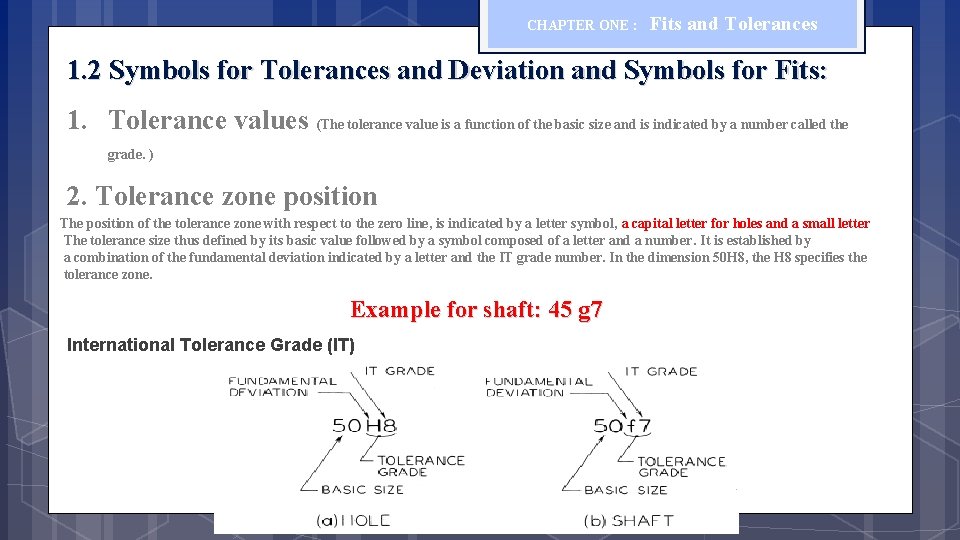 CHAPTER ONE : Fits and Tolerances

1.2 Symbols for Tolerances and Deviation and Symbols for Fits:

1. Tolerance values (The tolerance value is a function of the basic size and is indicated by a number called the grade. )

2. Tolerance zone position

The position of the tolerance zone with respect to the zero line, is indicated by a letter symbol, a capital letter for holes and a small letter The tolerance size thus defined by its basic value followed by a symbol composed of a letter and a number. It is established by a combination of the fundamental deviation indicated by a letter and the IT grade number. In the dimension 50H8, the H8 specifies the tolerance zone.

Example for shaft: 45 g7

International Tolerance Grade (IT)

FUNDAMENTAL DEVIATION
IT GRADE
50H8
TOLERANCE GRADE
BASIC SIZE
(a) HOLE

FUNDAMENTAL DEVIATION
IT GRADE
50f7
TOLERANCE GRADE
BASIC SIZE
(b) SHAFT